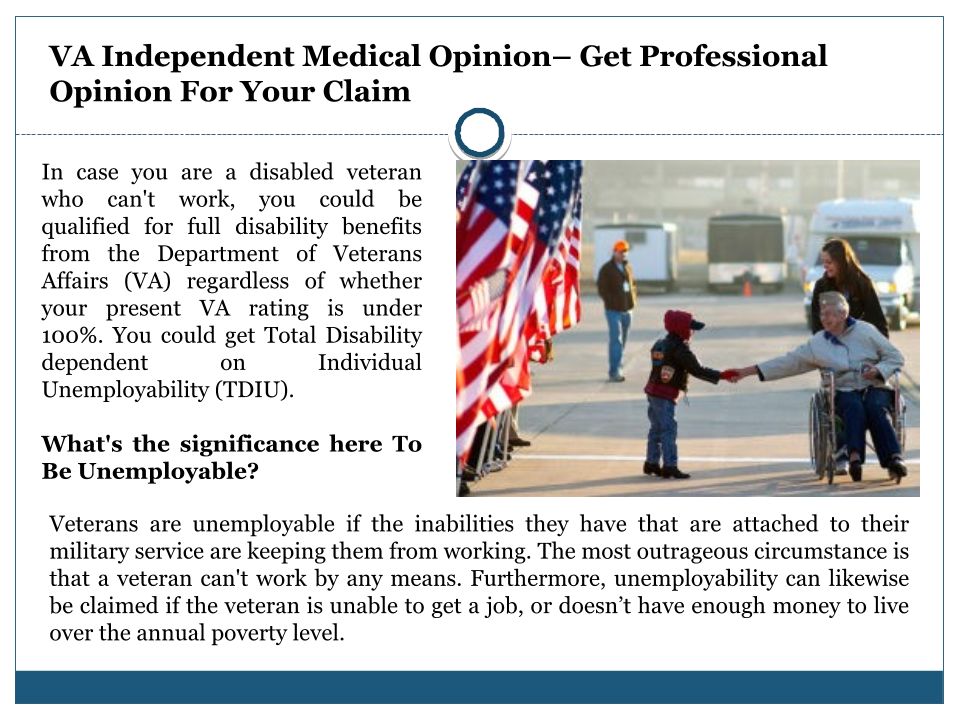 VA Independent Medical Opinion– Get Professional Opinion For Your Claim

In case you are a disabled veteran who can't work, you could be qualified for full disability benefits from the Department of Veterans Affairs (VA) regardless of whether your present VA rating is under 100%. You could get Total Disability dependent on Individual Unemployability (TDIU).

What's the significance here To Be Unemployable?

Veterans are unemployable if the inabilities they have that are attached to their military service are keeping them from working. The most outrageous circumstance is that a veteran can't work by any means. Furthermore, unemployability can likewise be claimed if the veteran is unable to get a job, or doesn't have enough money to live over the annual poverty level.